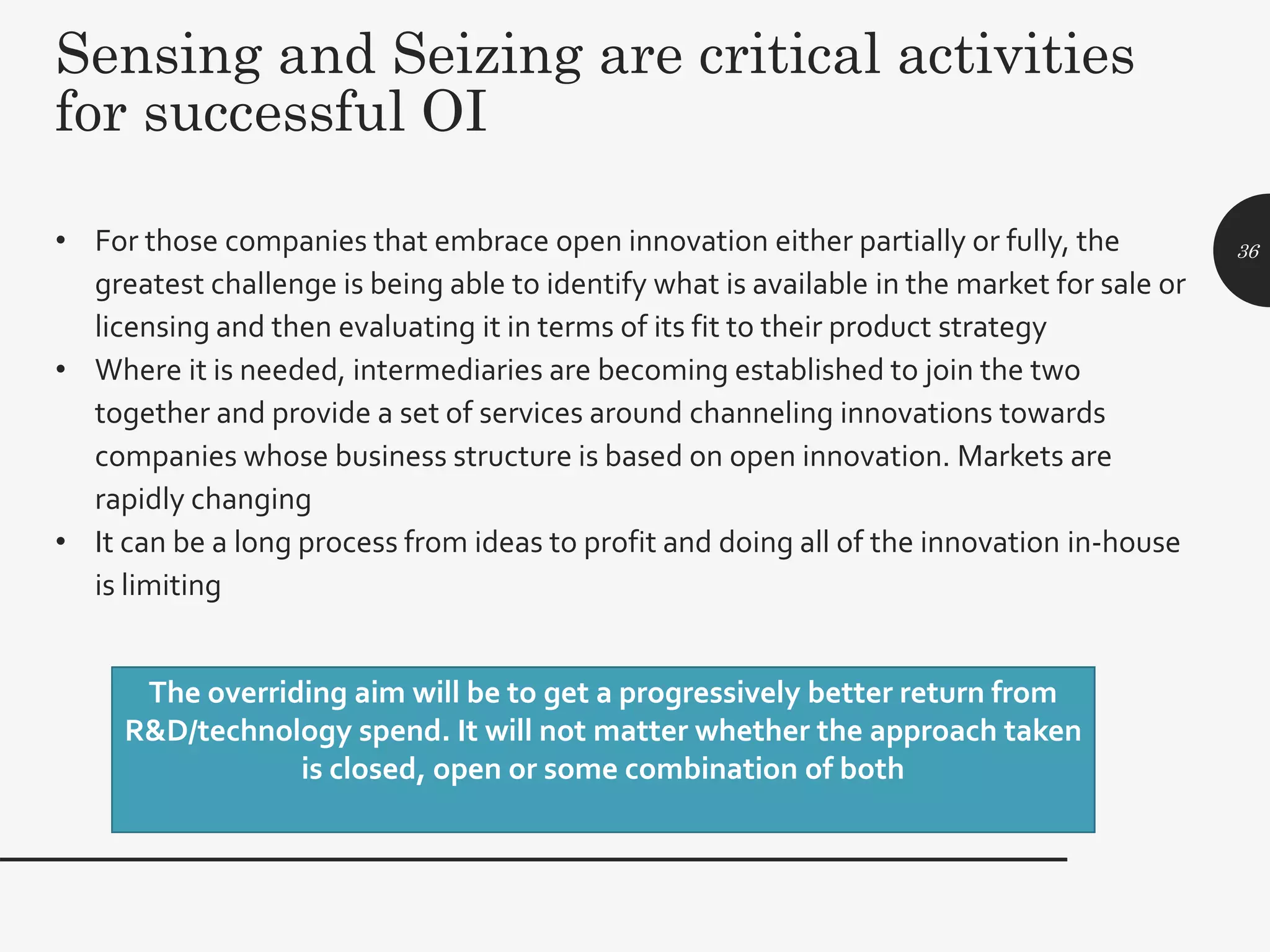 Sensing and Seizing are critical activities for successful OI

36

• For those companies that embrace open innovation either partially or fully, the greatest challenge is being able to identify what is available in the market for sale or licensing and then evaluating it in terms of its fit to their product strategy
• Where it is needed, intermediaries are becoming established to join the two together and provide a set of services around channeling innovations towards companies whose business structure is based on open innovation. Markets are rapidly changing
• It can be a long process from ideas to profit and doing all of the innovation in-house is limiting

The overriding aim will be to get a progressively better return from R&D/technology spend. It will not matter whether the approach taken is closed, open or some combination of both